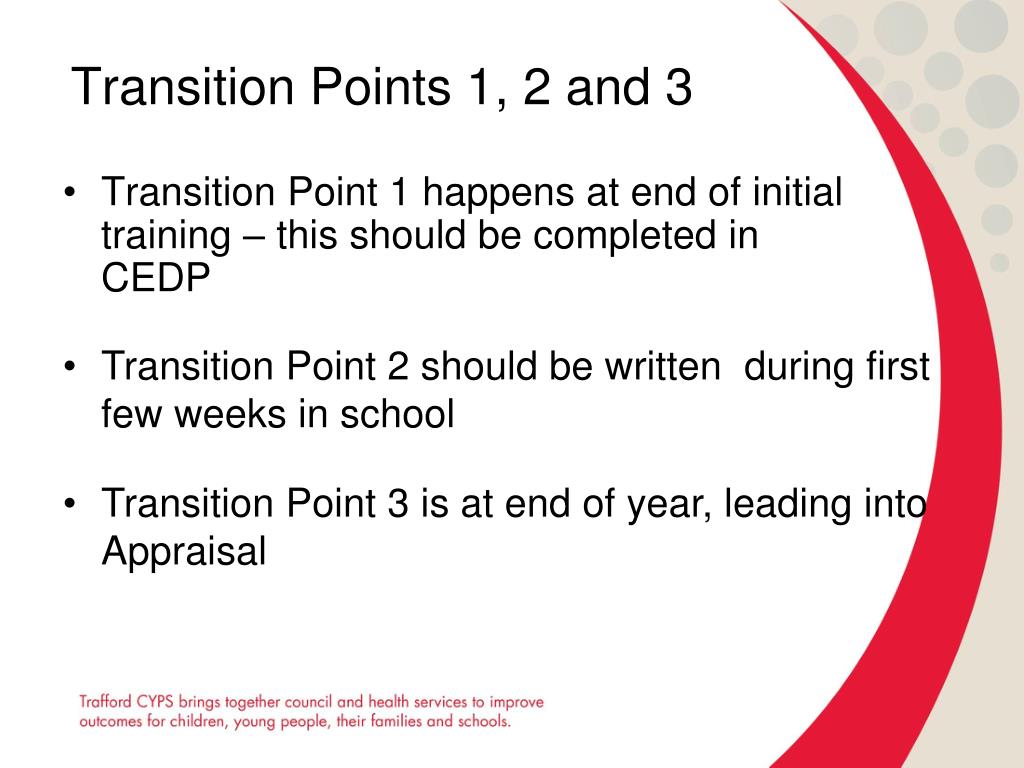 Transition Points 1, 2 and 3

• Transition Point 1 happens at end of initial training – this should be completed in CEDP

• Transition Point 2 should be written during first few weeks in school

• Transition Point 3 is at end of year, leading into Appraisal

Trafford CYPS brings together council and health services to improve outcomes for children, young people, their families and schools.